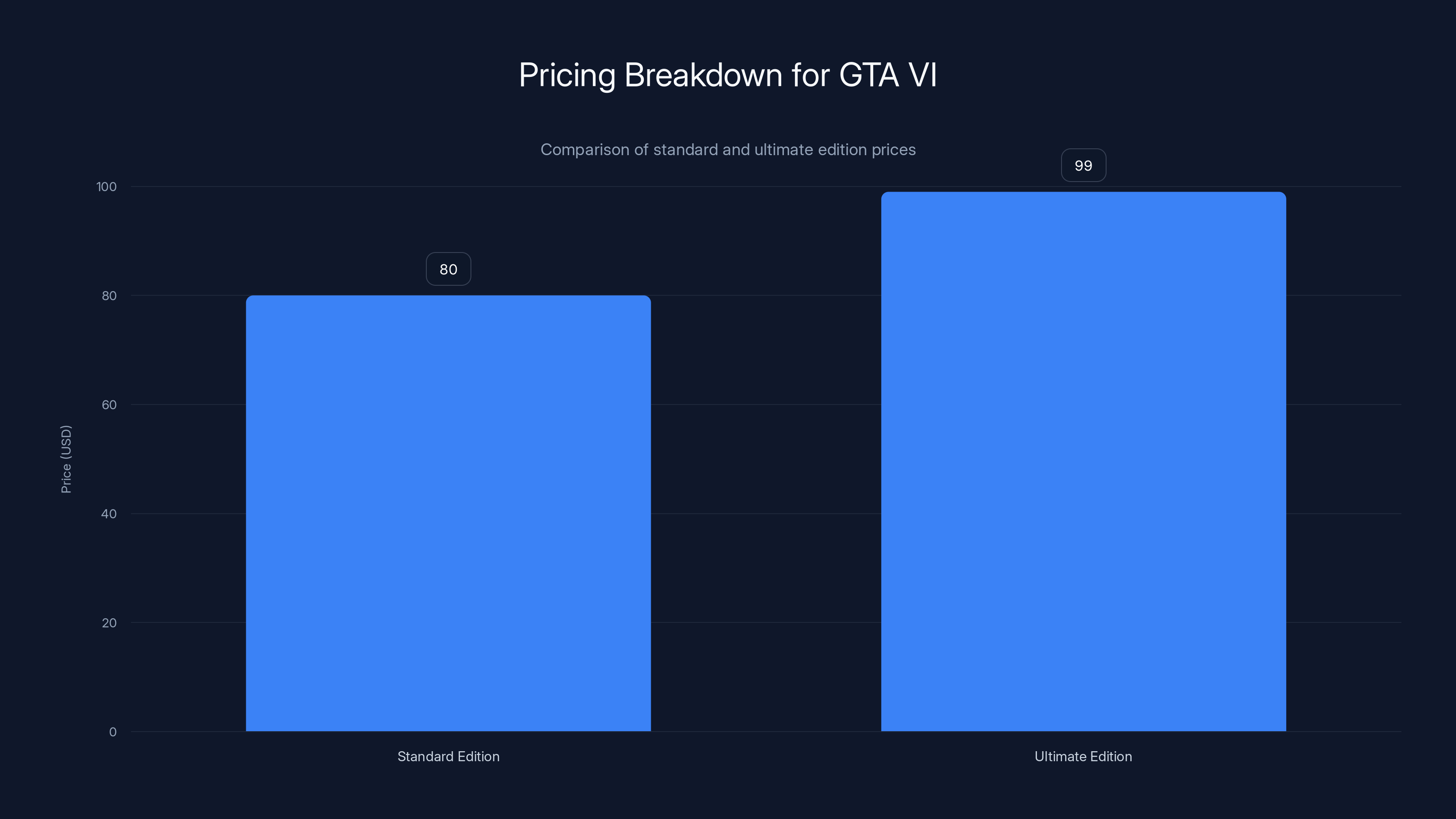 Pricing Breakdown for GTA VI

Comparison of standard and ultimate edition prices

Price (USD)

100
80
60
40
20
0

80
99

Standard Edition
Ultimate Edition